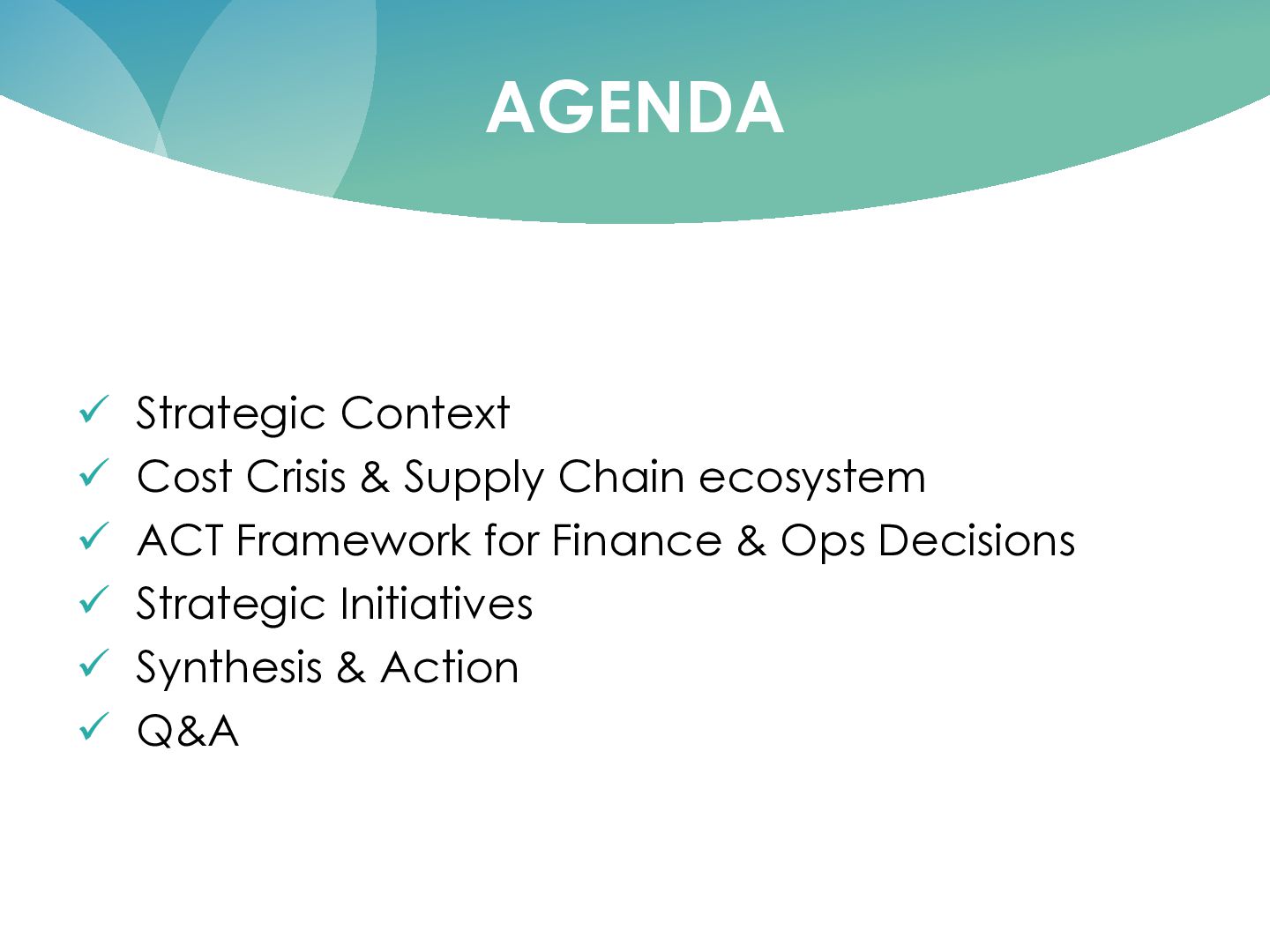 AGENDA

✓ Strategic Context
✓ Cost Crisis & Supply Chain ecosystem
✓ ACT Framework for Finance & Ops Decisions
✓ Strategic Initiatives
✓ Synthesis & Action
✓ Q&A